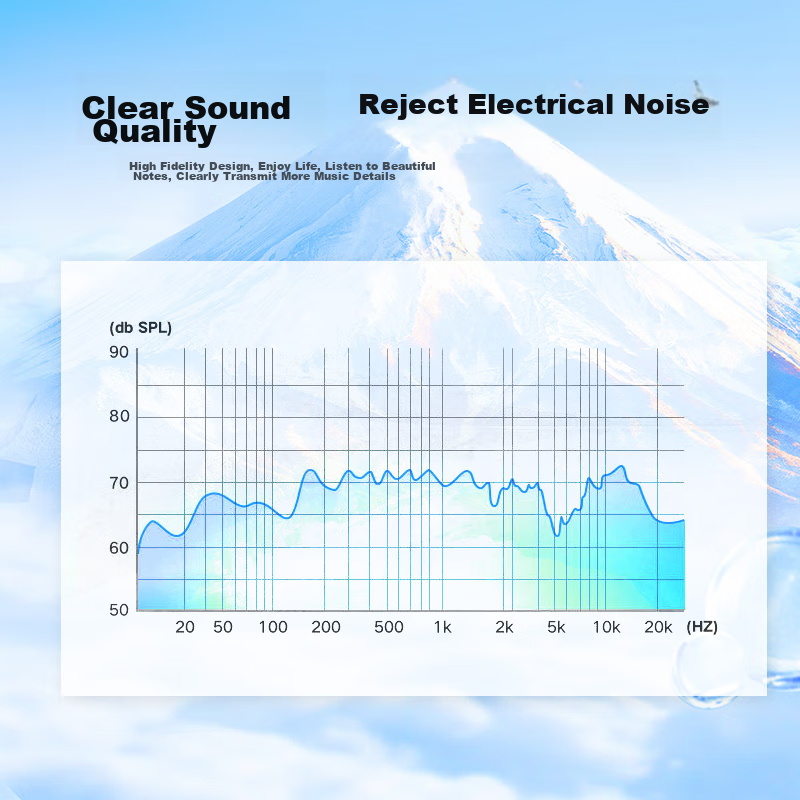 Clear Sound Quality

Reject Electrical Noise

High Fidelity Design, Enjoy Life, Listen to Beautiful Notes, Clearly Transmit More Music Details

(db SPL)

90
80
70
60
50

20 50 100 200 500 1k 2k 5k 10k 20k (HZ)